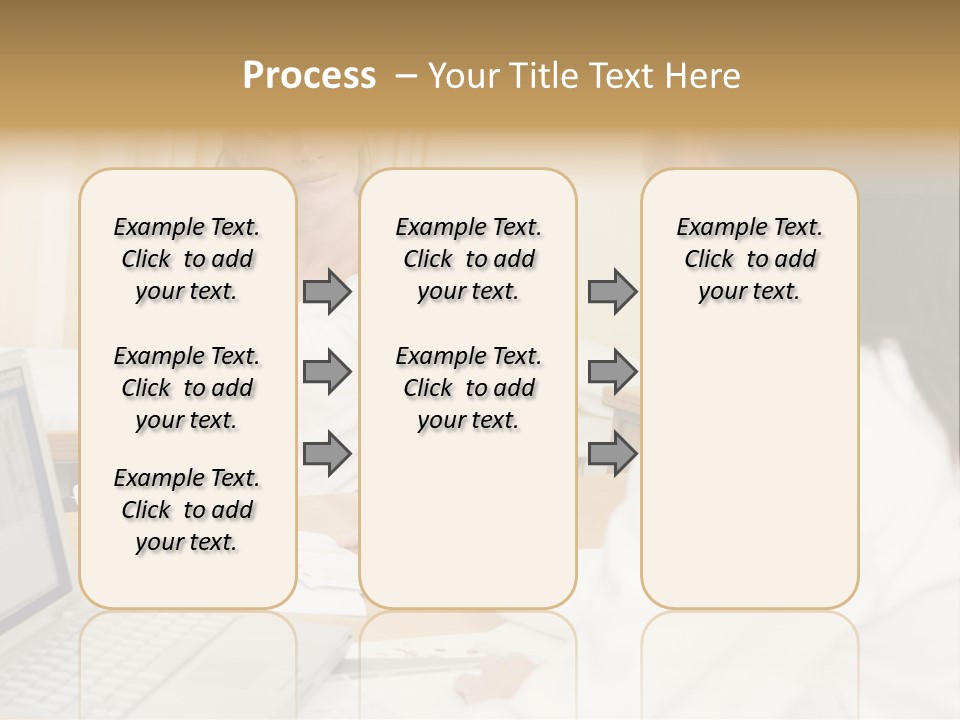 Process – Your Title Text Here

Example Text. Click to add your text.

Example Text. Click to add your text.

Example Text. Click to add your text.

Example Text. Click to add your text.

Example Text. Click to add your text.

Example Text. Click to add your text.